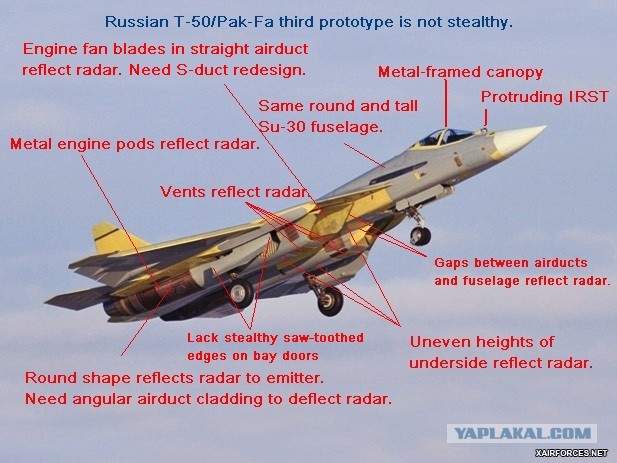 Russian T-50/Pak-Fa third prototype is not stealthy.

Engine fan blades in straight airduct reflect radar. Need S-duct redesign.

Metal-framed canopy

Protruding IRST

Same round and tall Su-30 fuselage.

Metal engine pods reflect radar.

Vents reflect radar.

Gaps between airducts and fuselage reflect radar.

Lack stealthy saw-toothed edges on bay doors

Uneven heights of underside reflect radar.

Round shape reflects radar to emitter. Need angular airduct cladding to deflect radar.

YAPLAKAL.COM

XAIRFORCES.NET